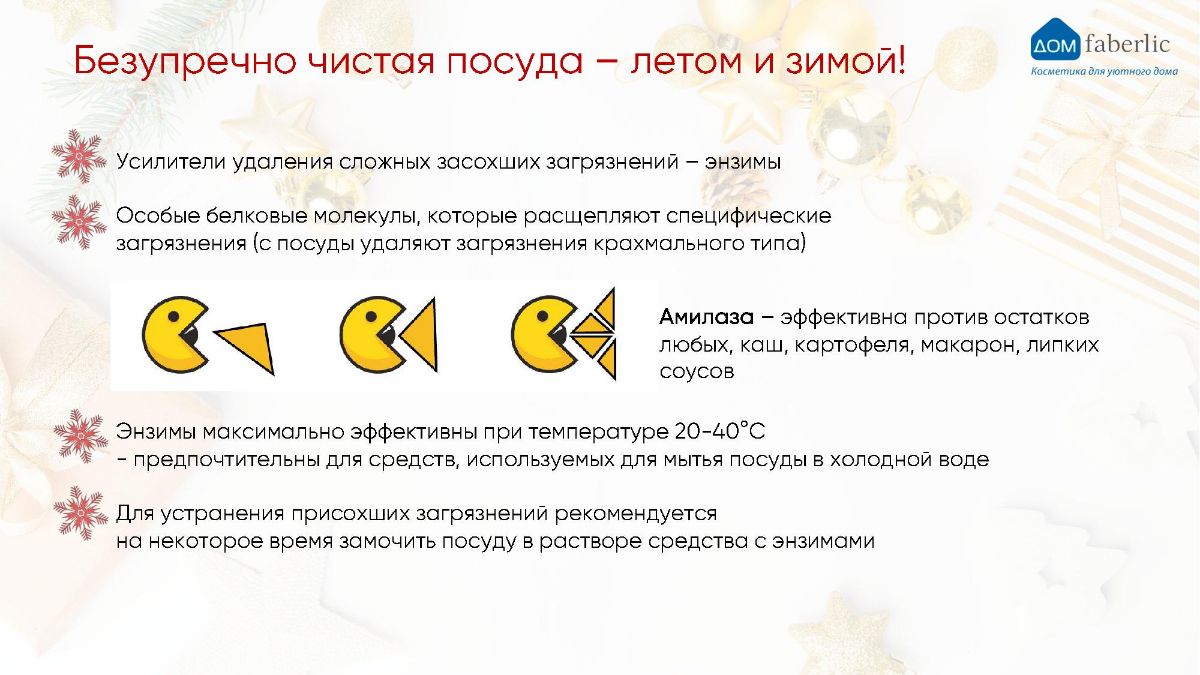 Безупречно чистая посуда – летом и зимой!

ДОМ faberlic
Косметика для уютного дома

Усилители удаления сложных засохших загрязнений – энзимы

Особые белковые молекулы, которые расщепляют специфические загрязнения (с посуды удаляют загрязнения крахмального типа)

Амилаза – эффективна против остатков любых, каш, картофеля, макарон, липких соусов

Энзимы максимально эффективны при температуре 20-40°С - предпочтительны для средств, используемых для мытья посуды в холодной воде

Для устранения присохших загрязнений рекомендуется на некоторое время замочить посуду в растворе средства с энзимами